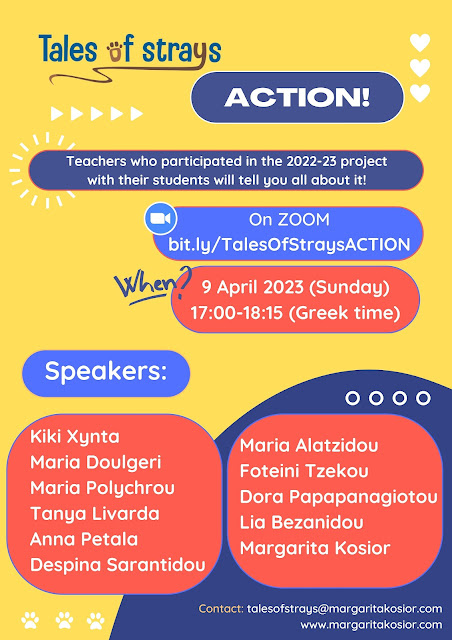 Tales of strays

ACTION!

Teachers who participated in the 2022-23 project with their students will tell you all about it!

On ZOOM
bit.ly/TalesOfStraysACTION

When?
9 April 2023 (Sunday)
17:00-18:15 (Greek time)

Speakers:

Kiki Xynta
Maria Doulgeri
Maria Polychrou
Tanya Livarda
Anna Petala
Despina Sarantidou

Maria Alatzidou
Foteini Tzekou
Dora Papapanagiotou
Lia Bezanidou
Margarita Kosior

Contact: talesofstrays@margaritakosior.com
www.margaritakosior.com